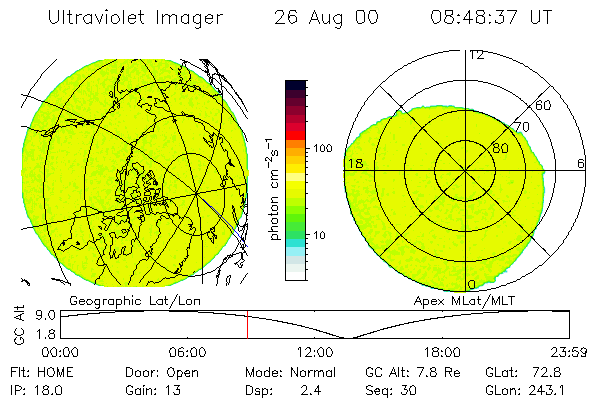 Ultraviolet Imager 26 Aug 00 08:48:37 UT

photon $cm^{-2}s^{-1}$
100
10

12
60
70
80
18
6
0

Geographic Lat/Lon
Apex MLat/MLT

GC Alt
9.0
1.8
00:00
06:00
12:00
18:00
23:59

Flt: HOME
Door: Open
Mode: Normal
GC Alt: 7.8 Re
GLat: 72.8
IP: 18.0
Gain: 13
Dsp: 2.4
Seq: 30
GLon: 243.1